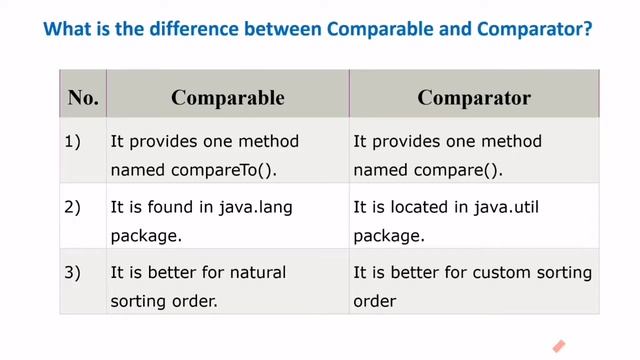 What is the difference between Comparable and Comparator?

| No. | Comparable | Comparator |
|---|---|---|
| 1) | It provides one method named compareTo(). | It provides one method named compare(). |
| 2) | It is found in java.lang package. | It is located in java.util package. |
| 3) | It is better for natural sorting order. | It is better for custom sorting order |